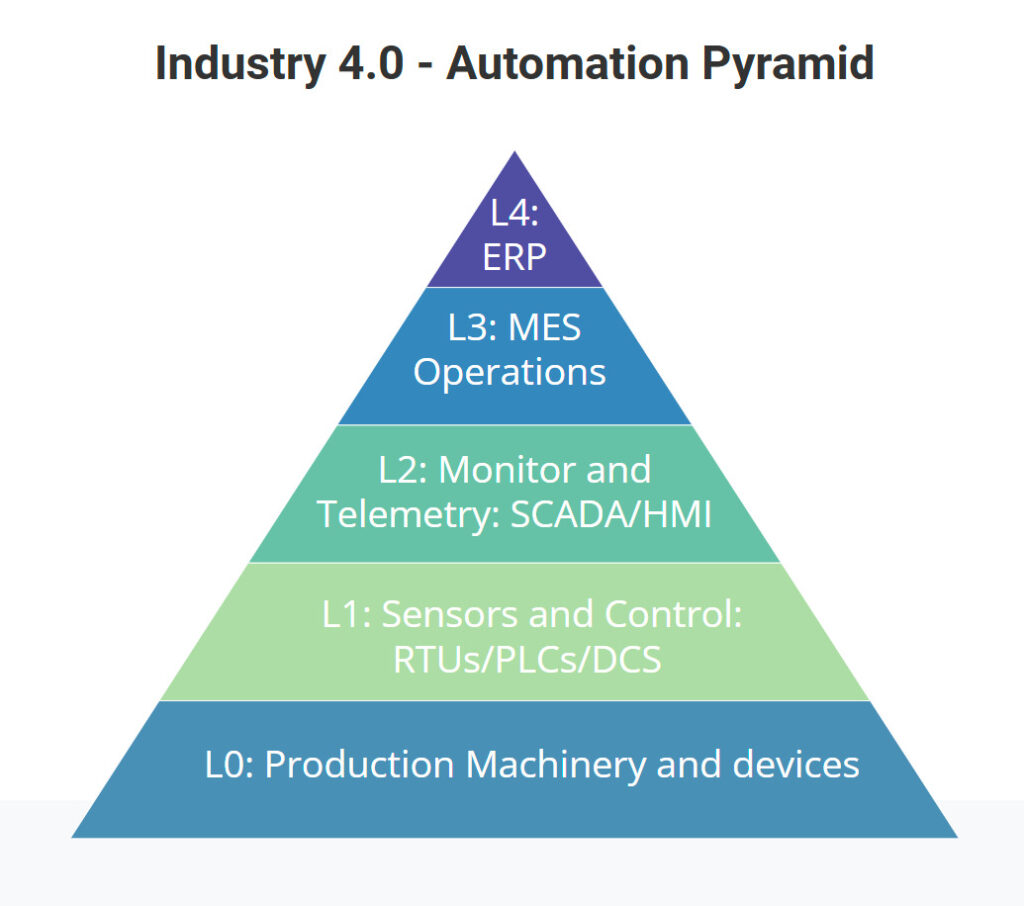 Industry 4.0 - Automation Pyramid

L4:
ERP

L3: MES
Operations

L2: Monitor and
Telemetry: SCADA/HMI

L1: Sensors and Control:
RTUs/PLCs/DCS

L0: Production Machinery and devices